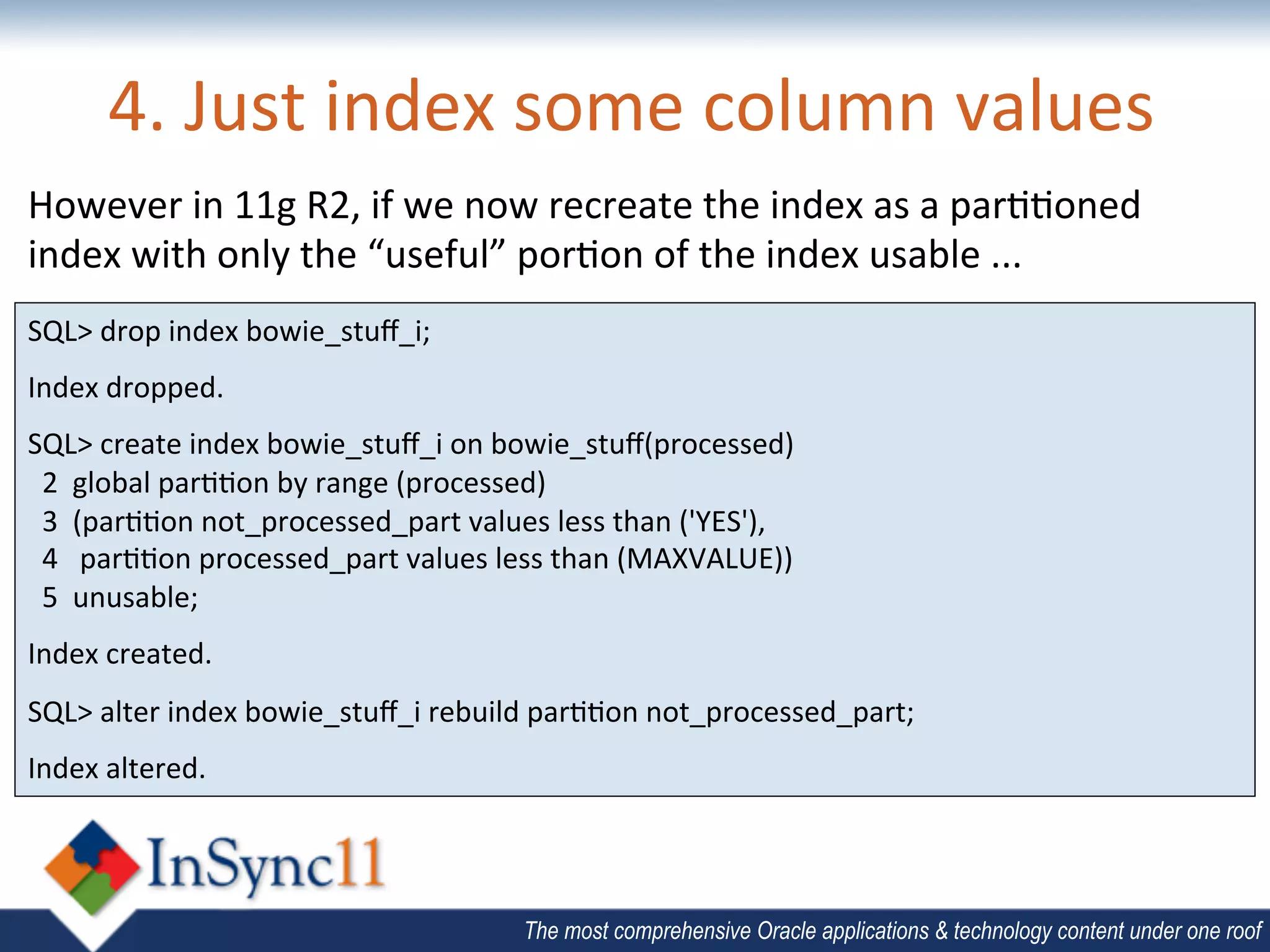 4. Just index some column values

However in 11g R2, if we now recreate the index as a partitioned index with only the “useful” portion of the index usable ...

SQL> drop index bowie_stuff_i;

Index dropped.

SQL> create index bowie_stuff_i on bowie_stuff(processed)
2 global partition by range (processed)
3 (partition not_processed_part values less than ('YES'),
4 partition processed_part values less than (MAXVALUE))
5 unusable;

Index created.

SQL> alter index bowie_stuff_i rebuild partition not_processed_part;

Index altered.

InSync11

The most comprehensive Oracle applications & technology content under one roof